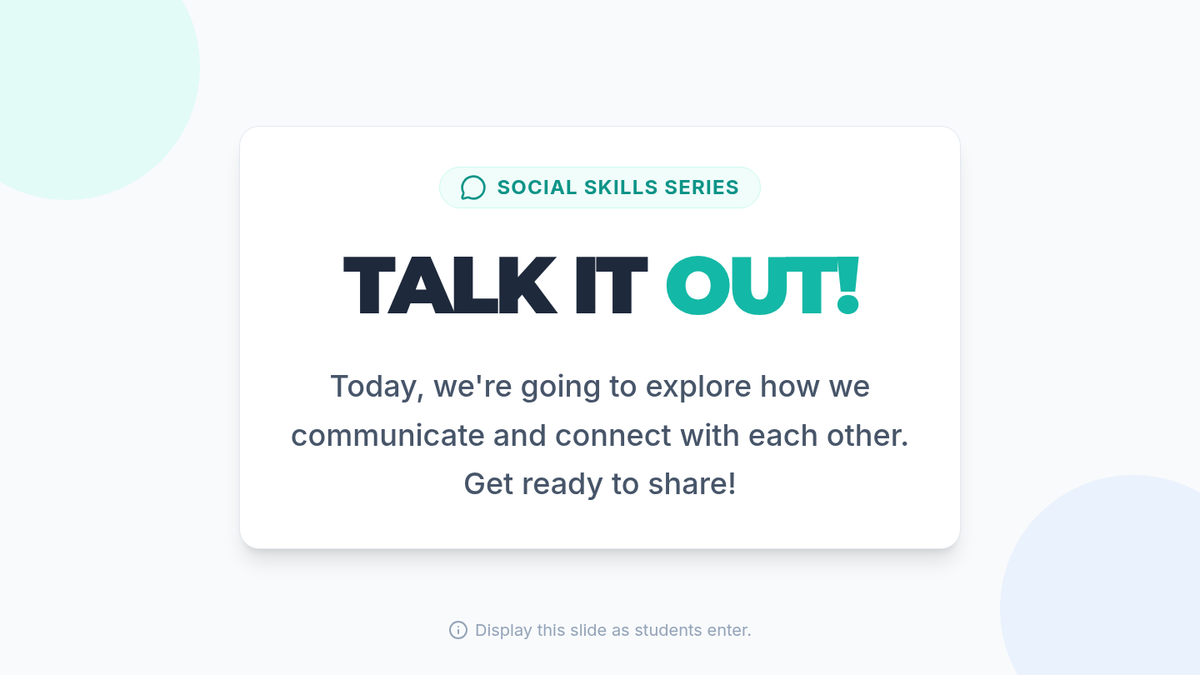 SOCIAL SKILLS SERIES

TALK IT OUT!

Today, we're going to explore how we communicate and connect with each other. Get ready to share!

Display this slide as students enter.